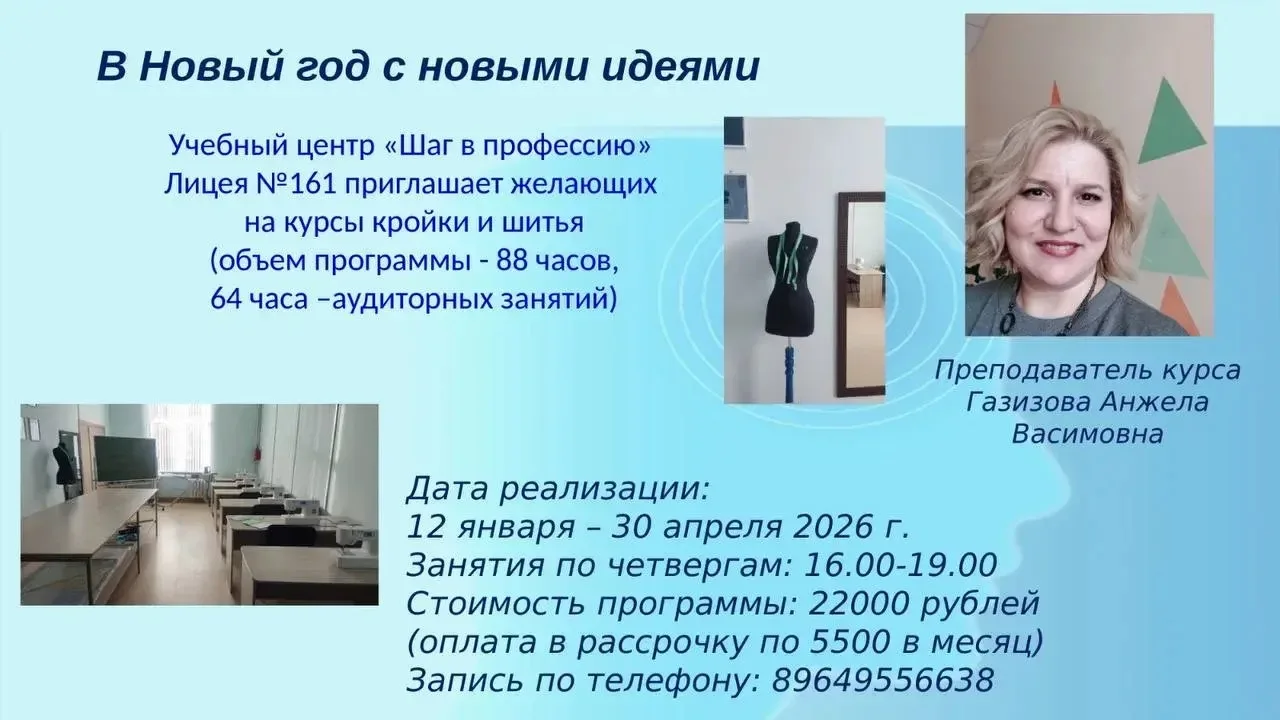 В Новый год с новыми идеями

Учебный центр «Шаг в профессию» Лицея №161 приглашает желающих на курсы кройки и шитья (объем программы - 88 часов, 64 часа –аудиторных занятий)

Преподаватель курса Газизова Анжела Васимовна

Дата реализации:
12 января – 30 апреля 2026 г.
Занятия по четвергам: 16.00-19.00
Стоимость программы: 22000 рублей
(оплата в рассрочку по 5500 в месяц)
Запись по телефону: 89649556638